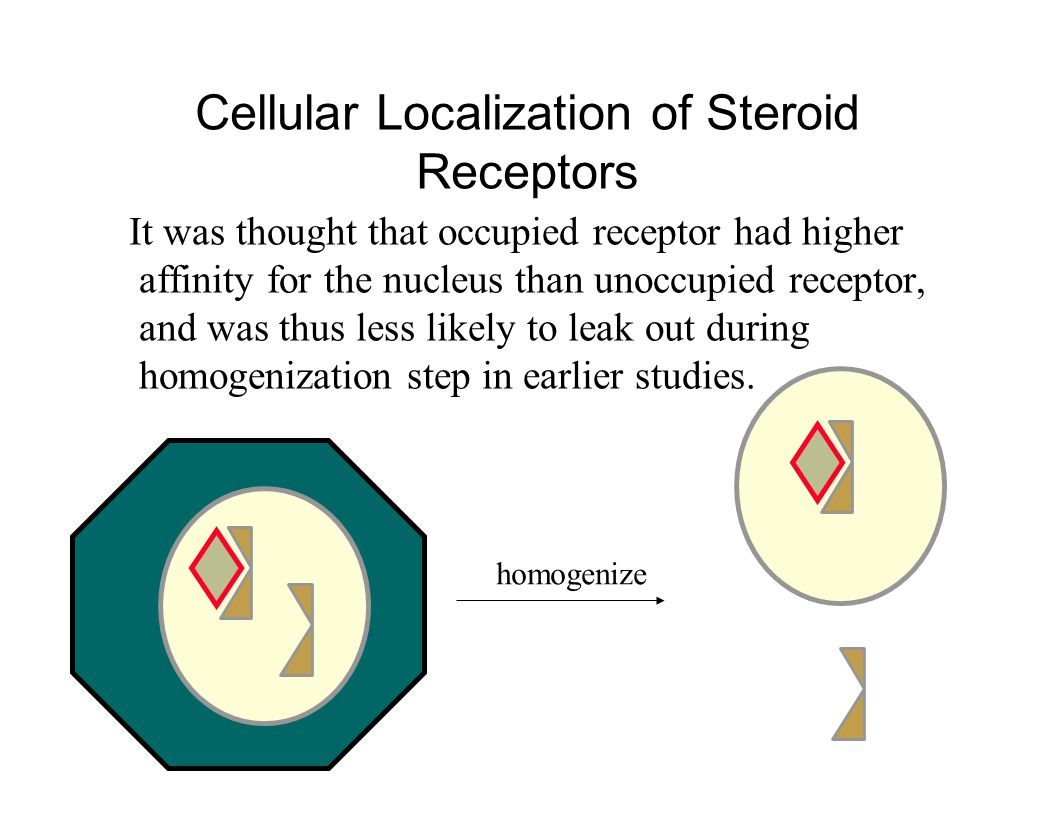 Cellular Localization of Steroid Receptors

It was thought that occupied receptor had higher affinity for the nucleus than unoccupied receptor, and was thus less likely to leak out during homogenization step in earlier studies.

homogenize